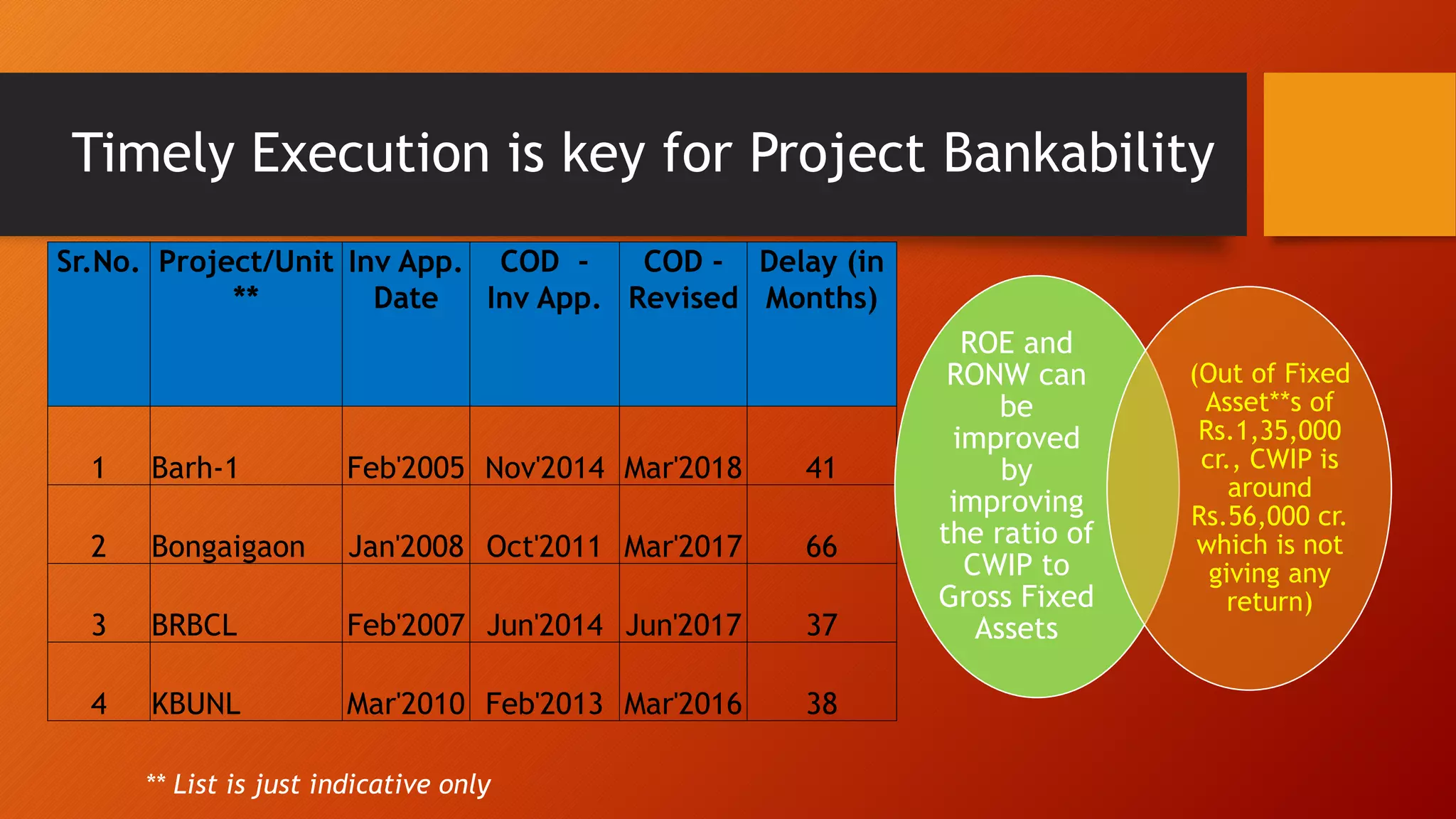 Timely Execution is key for Project Bankability

| Sr.No. | Project/Unit ** | Inv App. Date | COD - Inv App. | COD - Revised | Delay (in Months) |
|---|---|---|---|---|---|
| 1 | Barh-1 | Feb'2005 | Nov'2014 | Mar'2018 | 41 |
| 2 | Bongaigaon | Jan'2008 | Oct'2011 | Mar'2017 | 66 |
| 3 | BRBCL | Feb'2007 | Jun'2014 | Jun'2017 | 37 |
| 4 | KBUNL | Mar'2010 | Feb'2013 | Mar'2016 | 38 |

ROE and RONW can be improved by improving the ratio of CWIP to Gross Fixed Assets

(Out of Fixed Asset**s of Rs.1,35,000 cr., CWIP is around Rs.56,000 cr. which is not giving any return)

** List is just indicative only